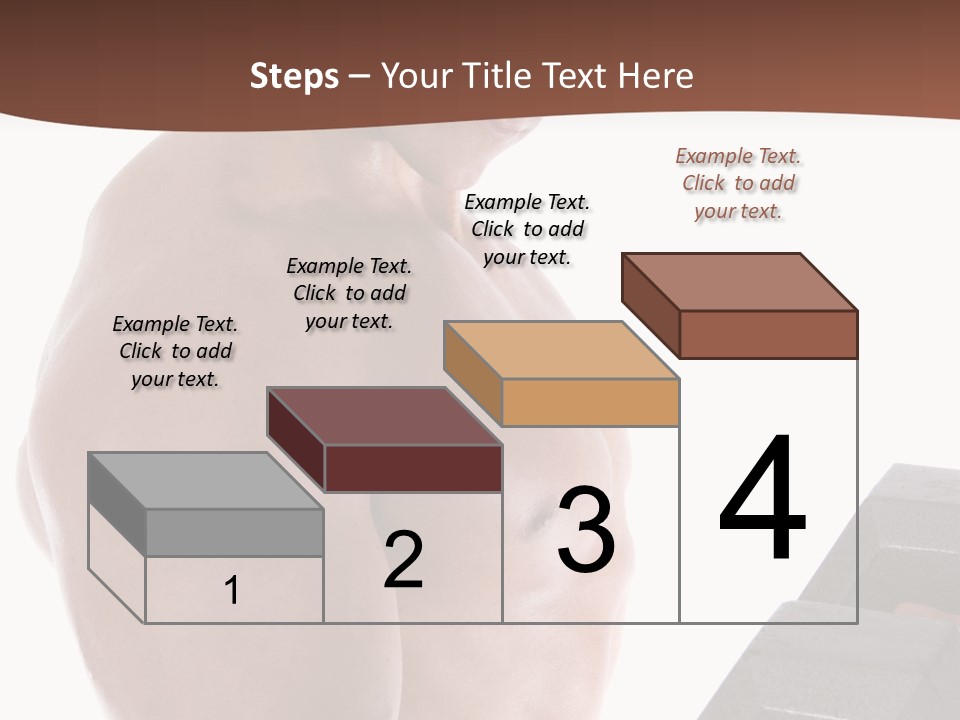 Steps – Your Title Text Here

Example Text. Click to add your text.

Example Text. Click to add your text.

Example Text. Click to add your text.

Example Text. Click to add your text.

1

2

3

4